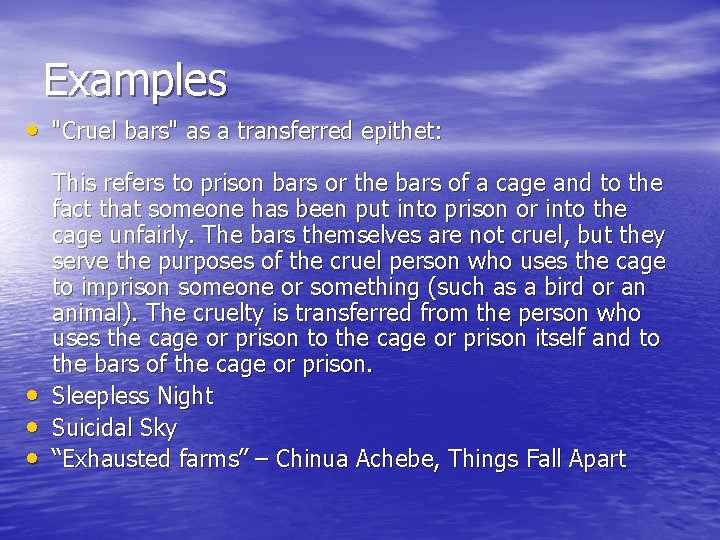 Examples

• "Cruel bars" as a transferred epithet:

This refers to prison bars or the bars of a cage and to the fact that someone has been put into prison or into the cage unfairly. The bars themselves are not cruel, but they serve the purposes of the cruel person who uses the cage to imprison someone or something (such as a bird or an animal). The cruelty is transferred from the person who uses the cage or prison to the cage or prison itself and to the bars of the cage or prison.

• Sleepless Night
• Suicidal Sky
• “Exhausted farms” – Chinua Achebe, Things Fall Apart